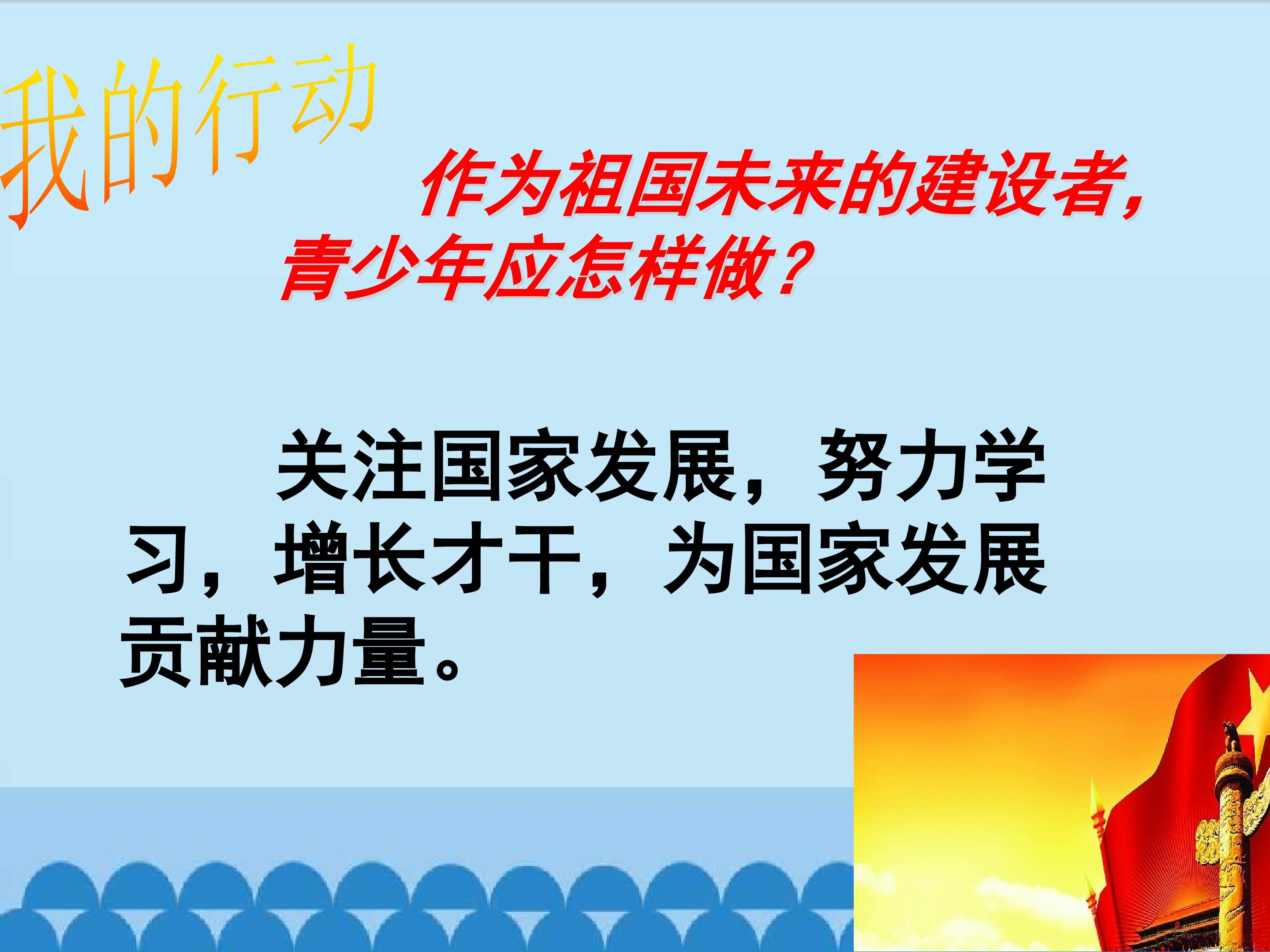 我的行动

作为祖国未来的建设者，青少年应怎样做？

关注国家发展，努力学习，增长才干，为国家发展贡献力量。